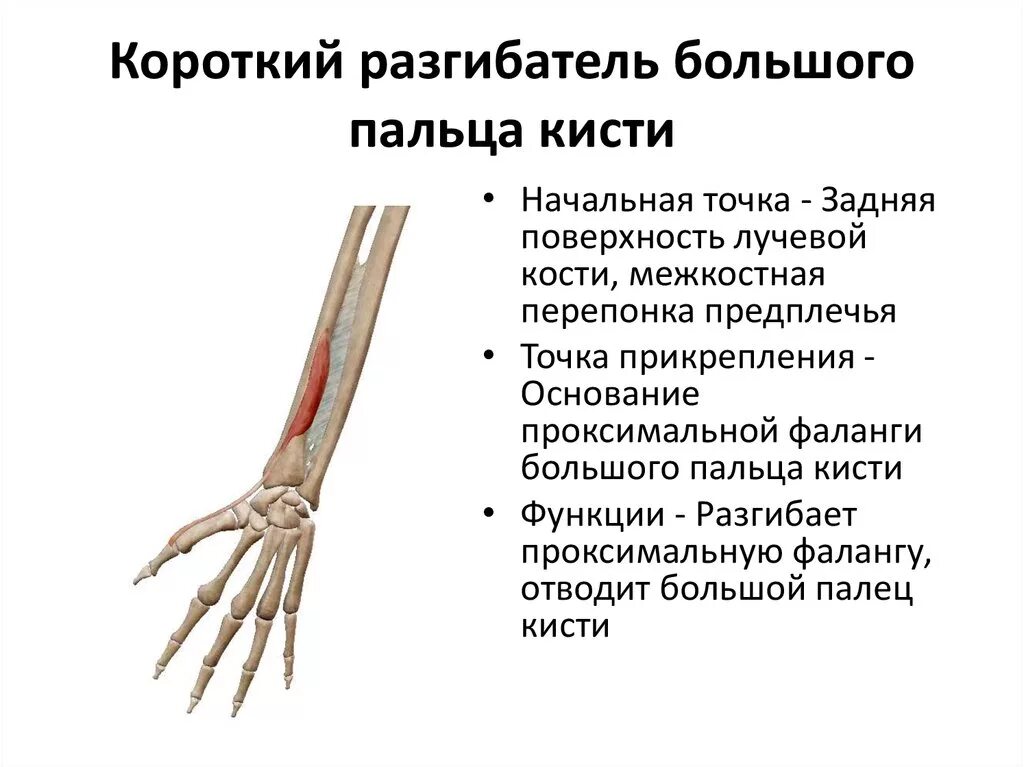 Короткий разгибатель большого пальца кисти

• Начальная точка - Задняя поверхность лучевой кости, межкостная перепонка предплечья
• Точка прикрепления - Основание проксимальной фаланги большого пальца кисти
• Функции - Разгибает проксимальную фалангу, отводит большой палец кисти